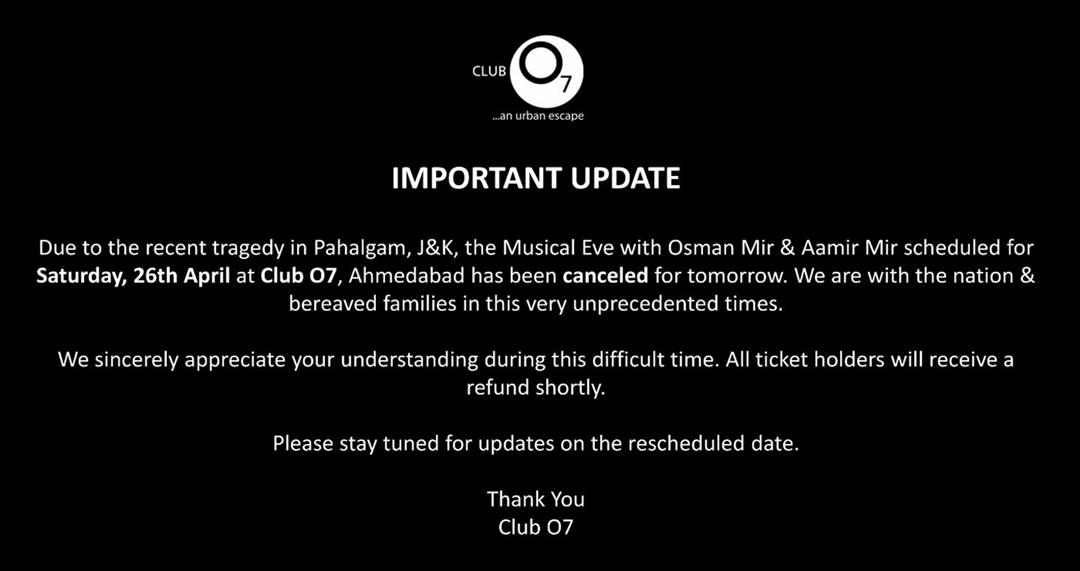 CLUB O7
...an urban escape

IMPORTANT UPDATE

Due to the recent tragedy in Pahalgam, J&K, the Musical Eve with Osman Mir & Aamir Mir scheduled for Saturday, 26th April at Club O7, Ahmedabad has been canceled for tomorrow. We are with the nation & bereaved families in this very unprecedented times.

We sincerely appreciate your understanding during this difficult time. All ticket holders will receive a refund shortly.

Please stay tuned for updates on the rescheduled date.

Thank You
Club O7